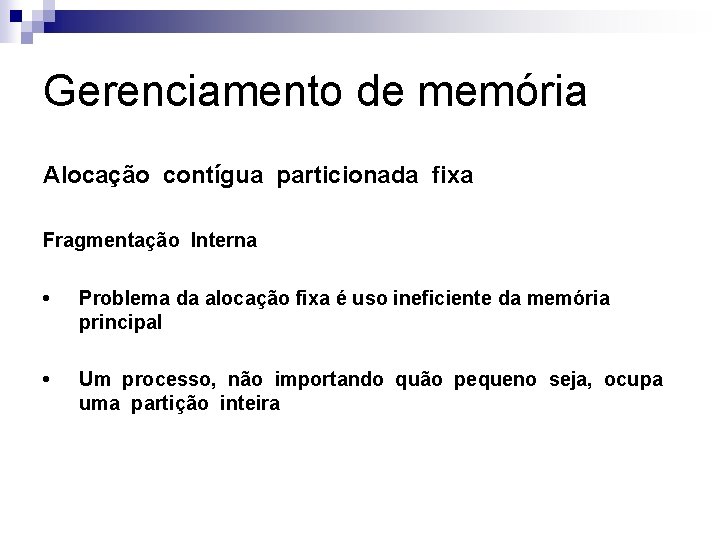 Gerenciamento de memória

Alocação contígua particionada fixa

Fragmentação Interna

• Problema da alocação fixa é uso ineficiente da memória principal

• Um processo, não importando quão pequeno seja, ocupa uma partição inteira